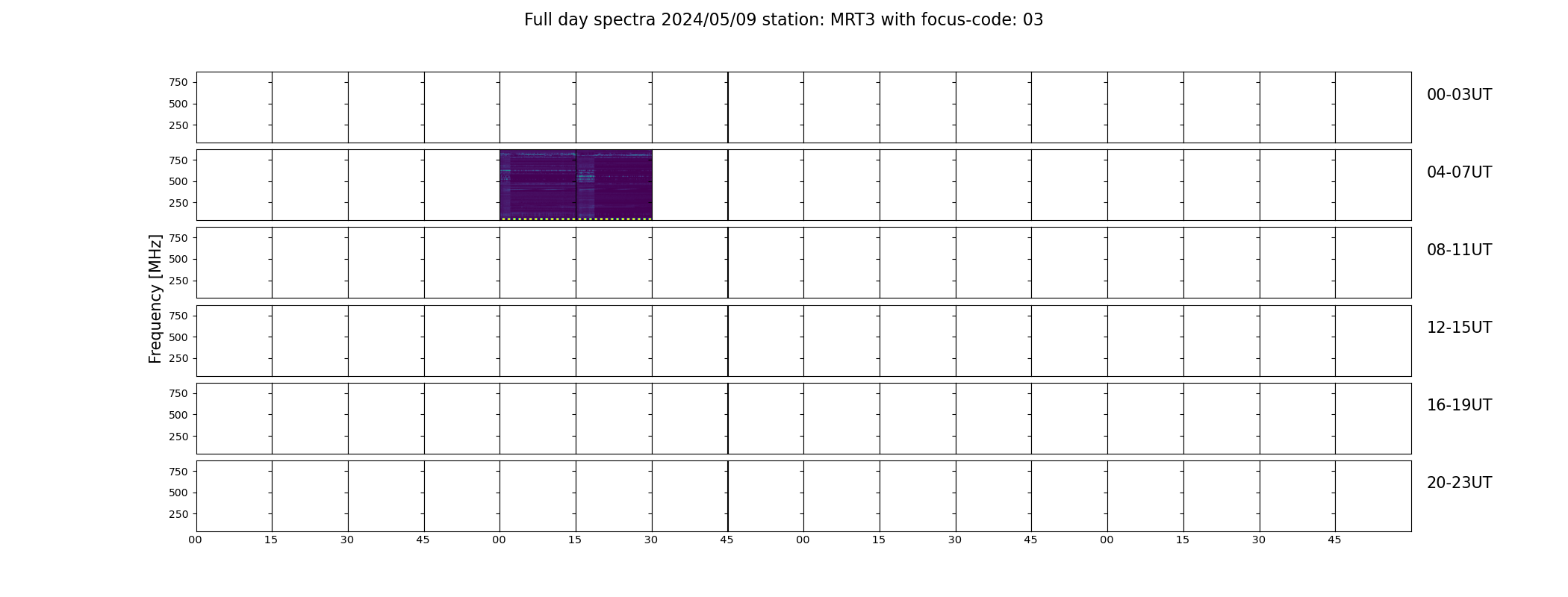 Full day spectra 2024/05/09 station: MRT3 with focus-code: 03

Frequency [MHz]

750
500
250

00-03UT

750
500
250

04-07UT

750
500
250

08-11UT

750
500
250

12-15UT

750
500
250

16-19UT

750
500
250

20-23UT

00 15 30 45 00 15 30 45 00 15 30 45 00 15 30 45